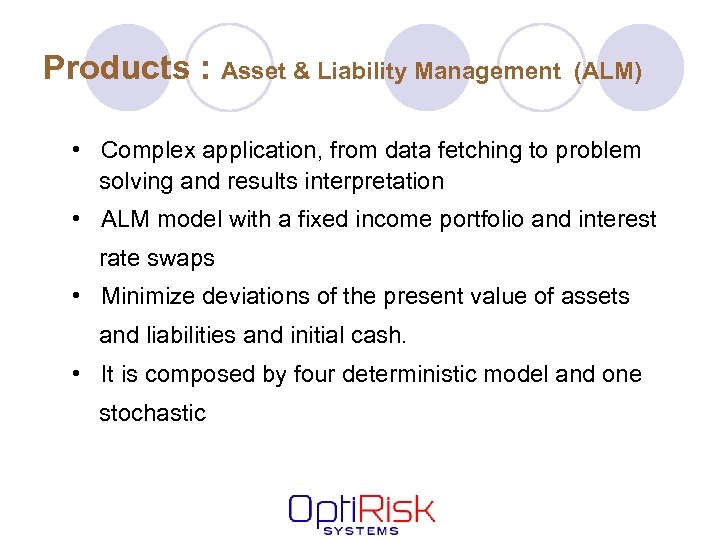 Products : Asset & Liability Management (ALM)

• Complex application, from data fetching to problem solving and results interpretation

• ALM model with a fixed income portfolio and interest rate swaps

• Minimize deviations of the present value of assets and liabilities and initial cash.

• It is composed by four deterministic model and one stochastic

OptiRisk
SYSTEMS